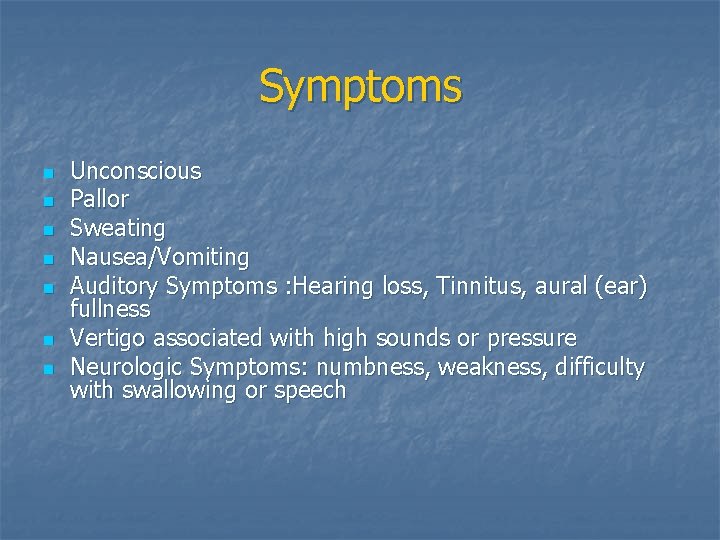 Symptoms

- Unconscious
- Pallor
- Sweating
- Nausea/Vomiting
- Auditory Symptoms :Hearing loss, Tinnitus, aural (ear) fullness
- Vertigo associated with high sounds or pressure
- Neurologic Symptoms: numbness, weakness, difficulty with swallowing or speech